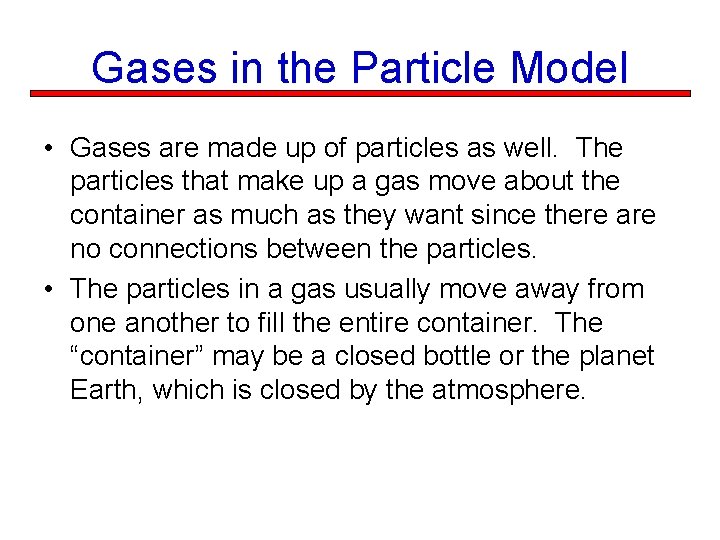 Gases in the Particle Model

• Gases are made up of particles as well. The particles that make up a gas move about the container as much as they want since there are no connections between the particles.

• The particles in a gas usually move away from one another to fill the entire container. The “container” may be a closed bottle or the planet Earth, which is closed by the atmosphere.